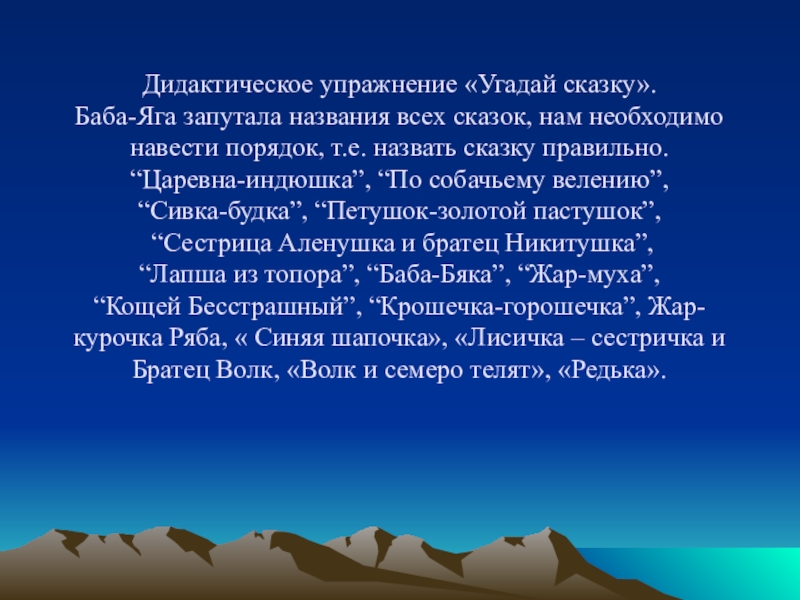 Дидактическое упражнение «Угадай сказку».
Баба-Яга запутала названия всех сказок, нам необходимо навести порядок, т.е. назвать сказку правильно.
“Царевна-индюшка”, “По собачьему велению”, “Сивка-будка”, “Петушок-золотой пастушок”, “Сестрица Аленушка и братец Никитушка”, “Лапша из топора”, “Баба-Бяка”, “Жар-муха”, “Кощей Бесстрашный”, “Крошечка-горошечка”, Жар-курочка Ряба, « Синяя шапочка», «Лисичка – сестричка и Братец Волк, «Волк и семеро телят», «Редька».